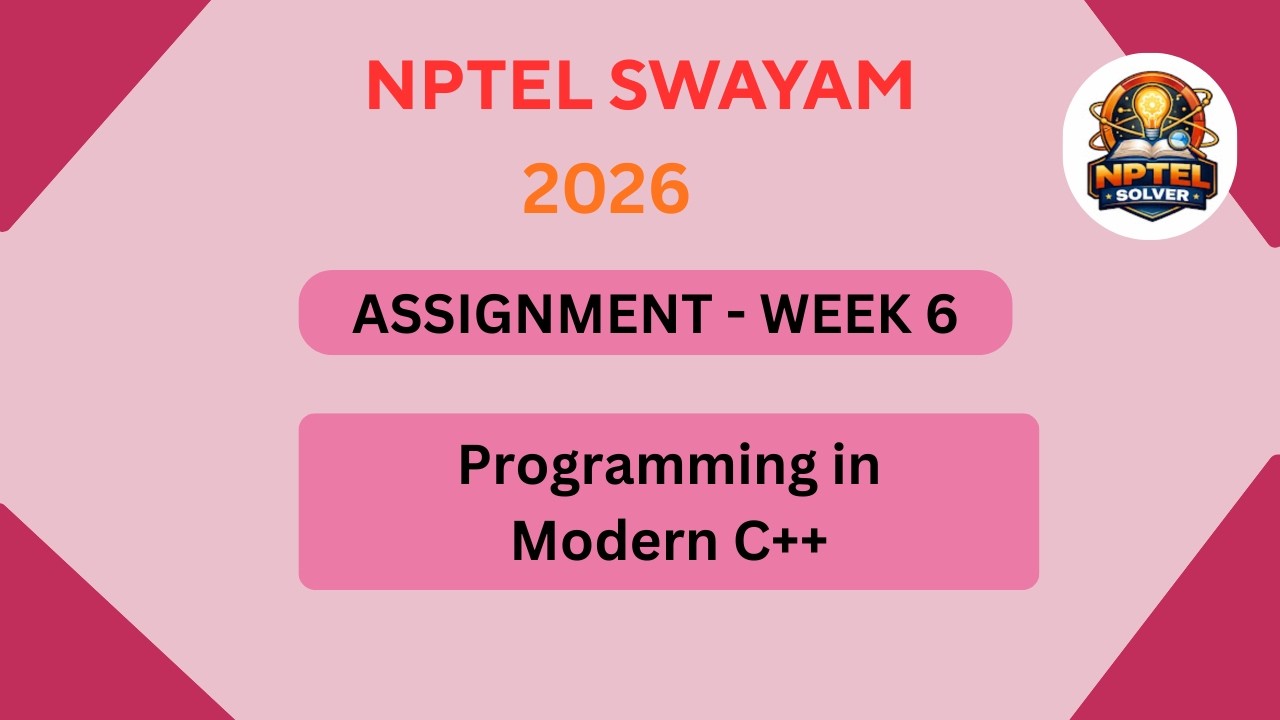 NPTEL SWAYAM
2026

NPTEL SOLVER

ASSIGNMENT - WEEK 6

Programming in Modern C++